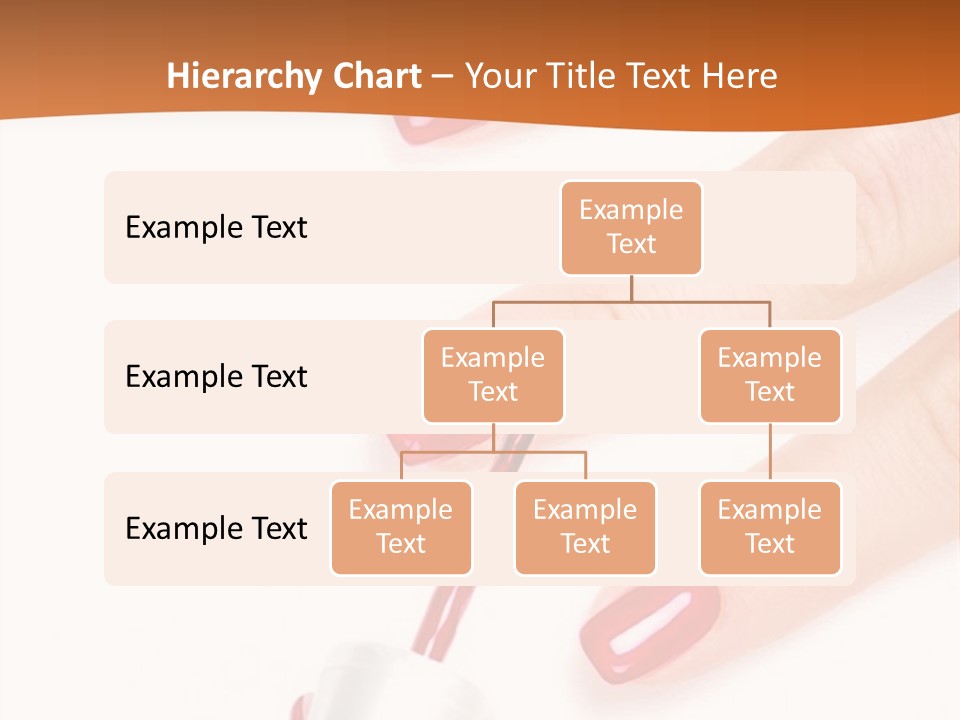 Hierarchy Chart – Your Title Text Here

Example Text

Example Text

Example Text

Example Text

Example Text

Example Text

Example Text

Example Text

Example Text